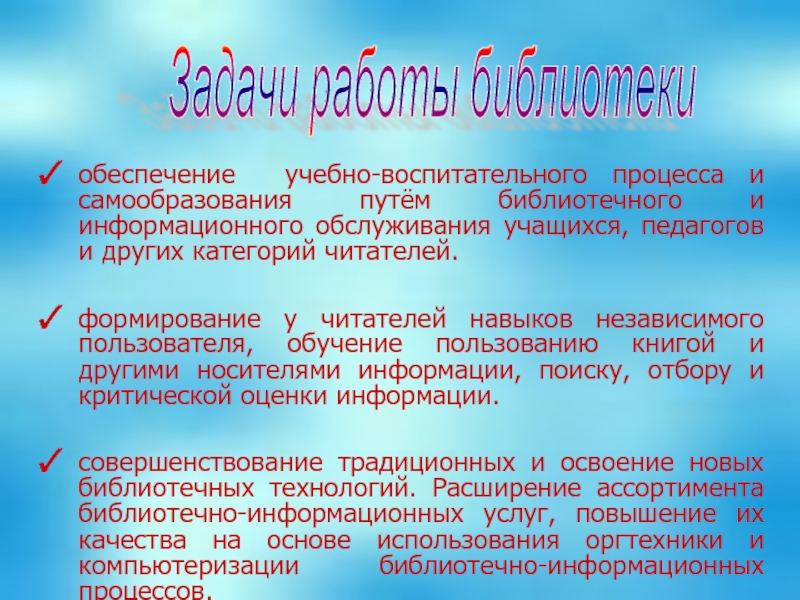 Задачи работы библиотеки

✓ обеспечение учебно-воспитательного процесса и самообразования путём библиотечного и информационного обслуживания учащихся, педагогов и других категорий читателей.

✓ формирование у читателей навыков независимого пользователя, обучение пользованию книгой и другими носителями информации, поиску, отбору и критической оценки информации.

✓ совершенствование традиционных и освоение новых библиотечных технологий. Расширение ассортимента библиотечно-информационных услуг, повышение их качества на основе использования оргтехники и компьютеризации библиотечно-информационных процессов.